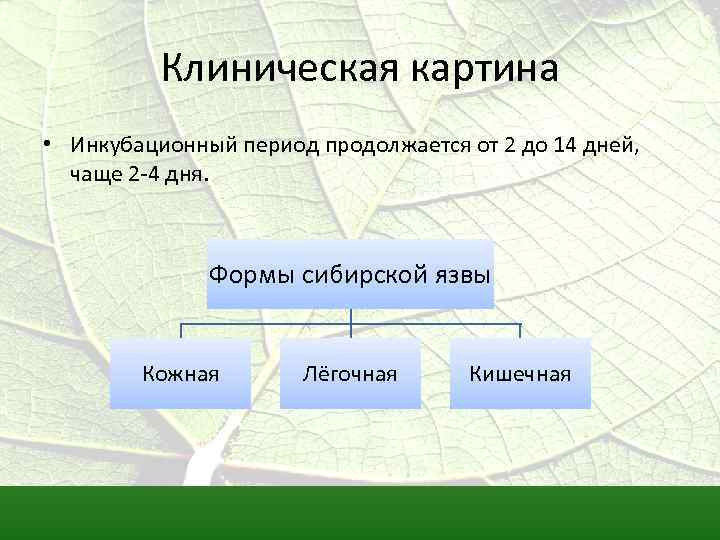 Клиническая картина

• Инкубационный период продолжается от 2 до 14 дней, чаще 2-4 дня.

Формы сибирской язвы

Кожная

Лёгочная

Кишечная